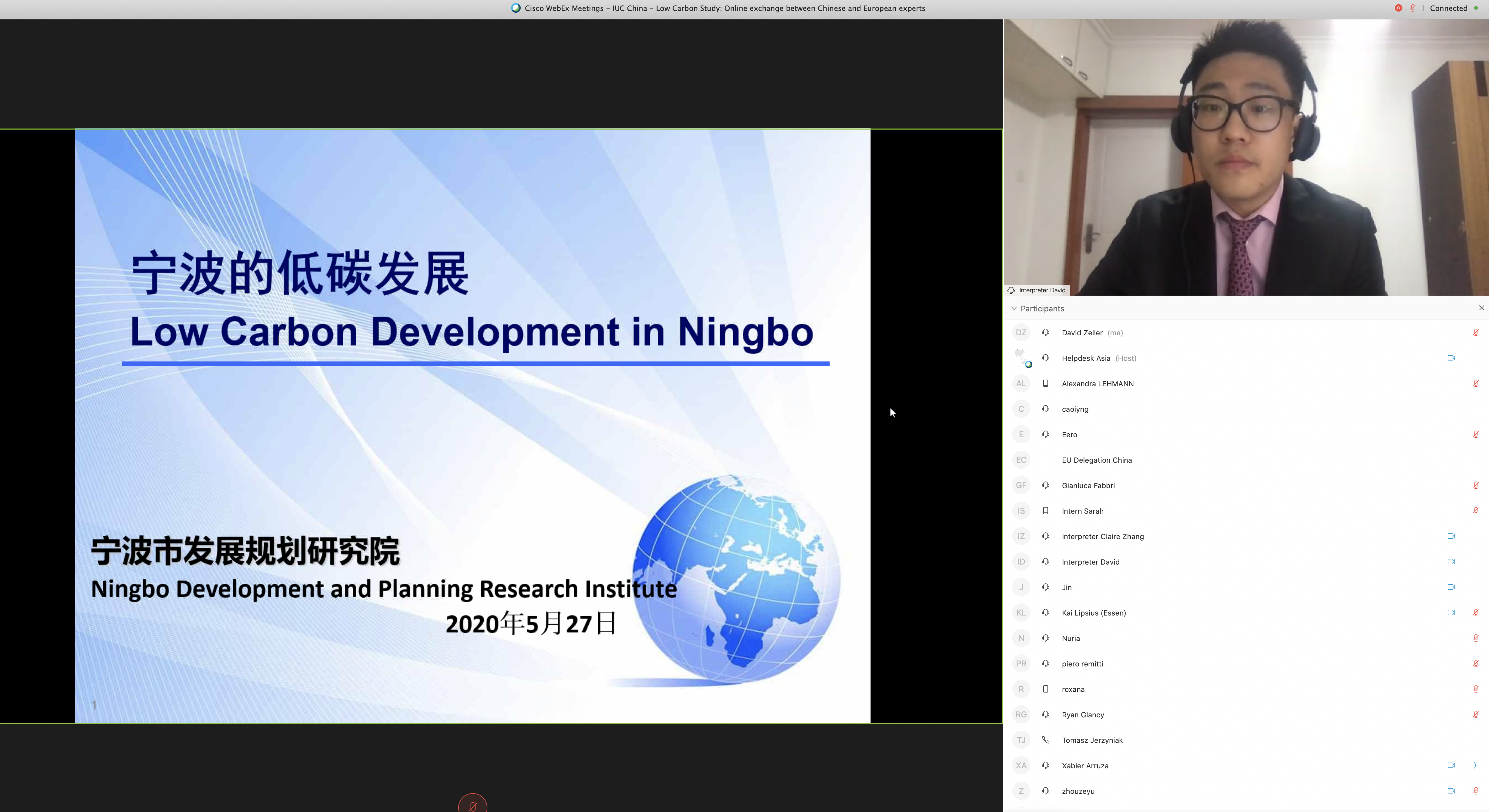 Cisco WebEx Meetings – IUC China – Low Carbon Study: Online exchange between Chinese and European experts

Connected

宁波的低碳发展
Low Carbon Development in Ningbo

宁波市发展规划研究院
Ningbo Development and Planning Research Institute
2020年5月27日

1

Interpreter David

Participants

DZ David Zeller (me)
Helpdesk Asia (Host)
AL Alexandra LEHMANN
C caoiyng
E Eero
EC EU Delegation China
GF Gianluca Fabbri
IS Intern Sarah
IZ Interpreter Claire Zhang
ID Interpreter David
J Jin
KL Kai Lipsius (Essen)
N Nuria
PR piero remitti
R roxana
RG Ryan Glancy
TJ Tomasz Jerzyniak
XA Xabier Arruza
Z zhouzeyu